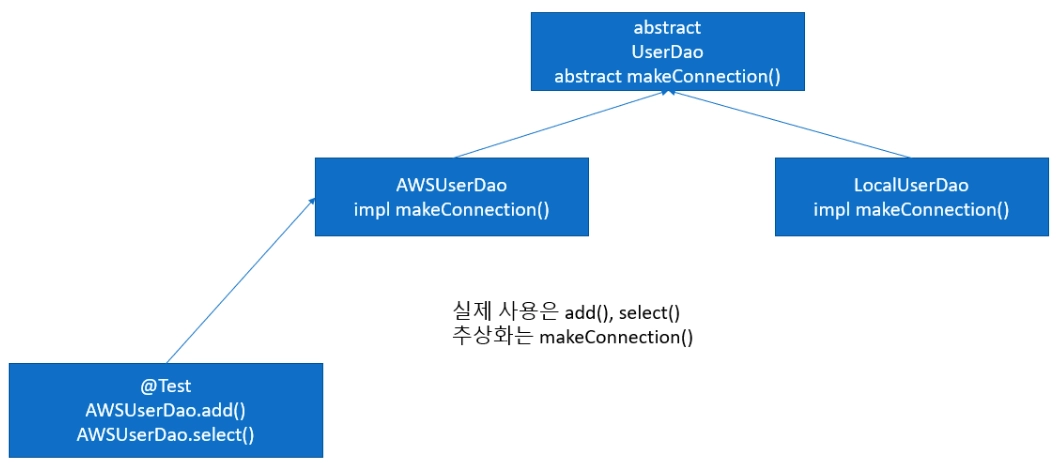 abstract
UserDao
abstract makeConnection()

AWSUserDao
impl makeConnection()

LocalUserDao
impl makeConnection()

실제 사용은 add(), select()
추상화는 makeConnection()

@Test
AWSUserDao.add()
AWSUserDao.select()